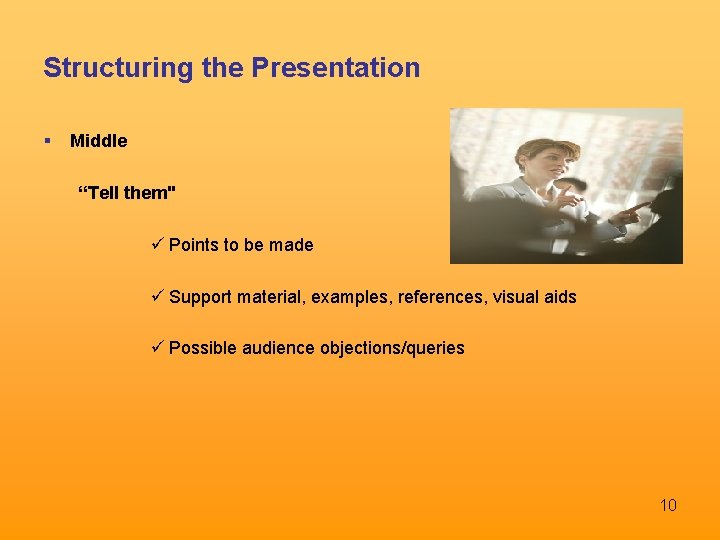 Structuring the Presentation

▪ Middle

“Tell them"

✓ Points to be made

✓ Support material, examples, references, visual aids

✓ Possible audience objections/queries

10